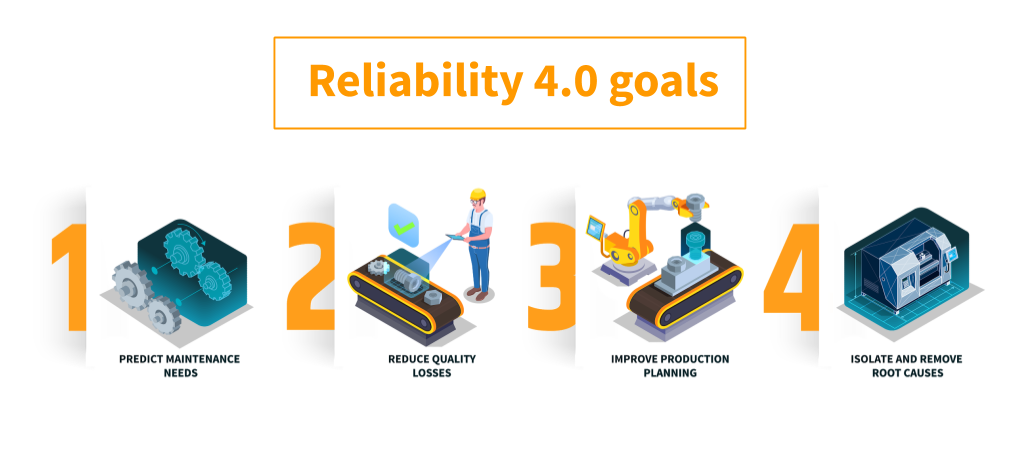 Reliability 4.0 goals

1
PREDICT MAINTENANCE NEEDS

2
REDUCE QUALITY LOSSES

3
IMPROVE PRODUCTION PLANNING

4
ISOLATE AND REMOVE ROOT CAUSES